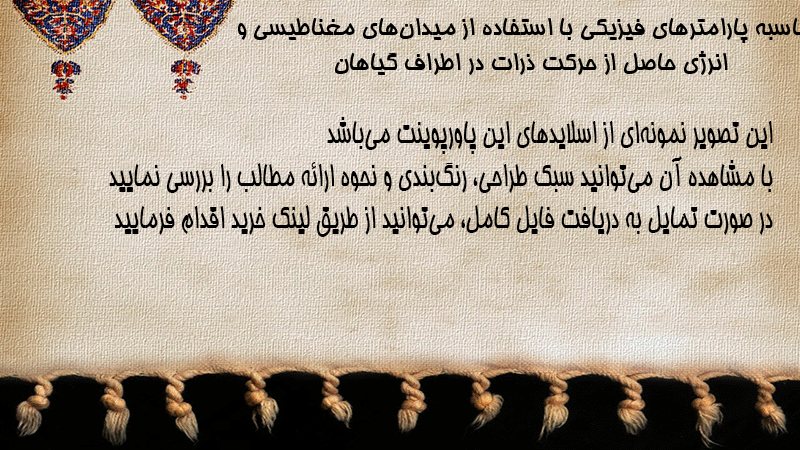 اسبه پارامترهای فیزیکی با استفاده از میدان‌های مغناطیسی و انرژی حاصل از حرکت ذرات در اطراف گیاهان

این تصویر نمونه‌ای از اسلایدهای این پاورپوینت می‌باشد
با مشاهده آن می‌توانید سبک طراحی، رنگ‌بندی و نحوه ارائه مطالب را بررسی نمایید
در صورت تمایل به دریافت فایل کامل، می‌توانید از طریق لینک خرید اقدام فرمایید